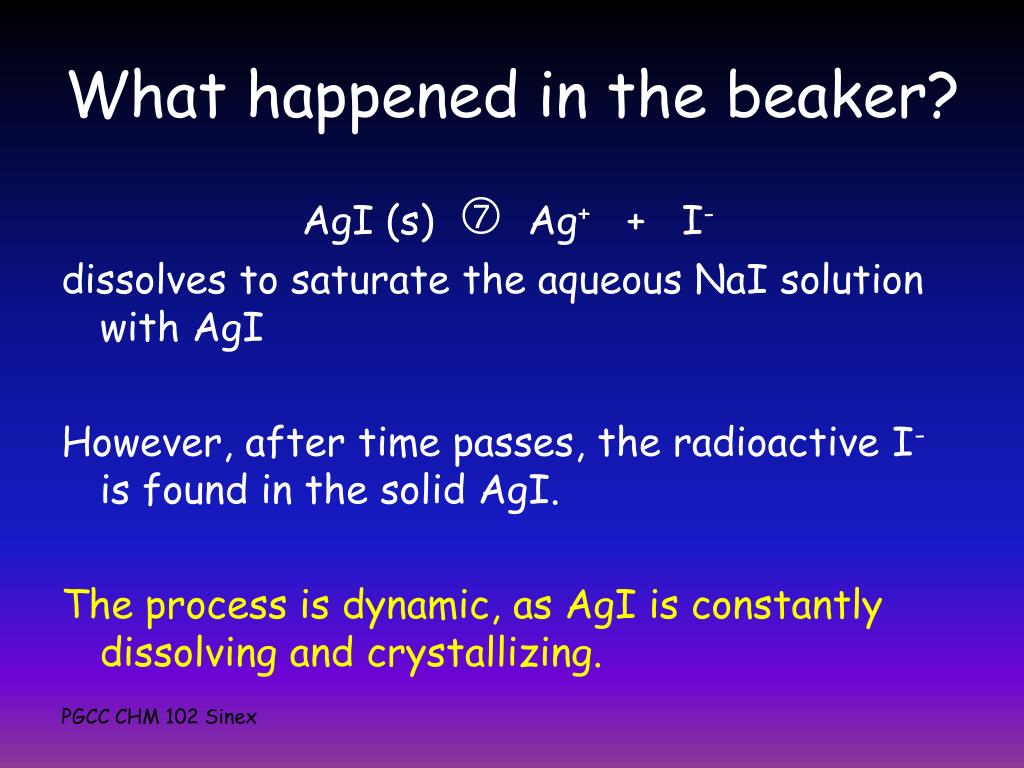 What happened in the beaker?

AgI (s) ⑦ $Ag^+$ + $I^-$

dissolves to saturate the aqueous NaI solution with AgI

However, after time passes, the radioactive $I^-$ is found in the solid AgI.

The process is dynamic, as AgI is constantly dissolving and crystallizing.

PGCC CHM 102 Sinex